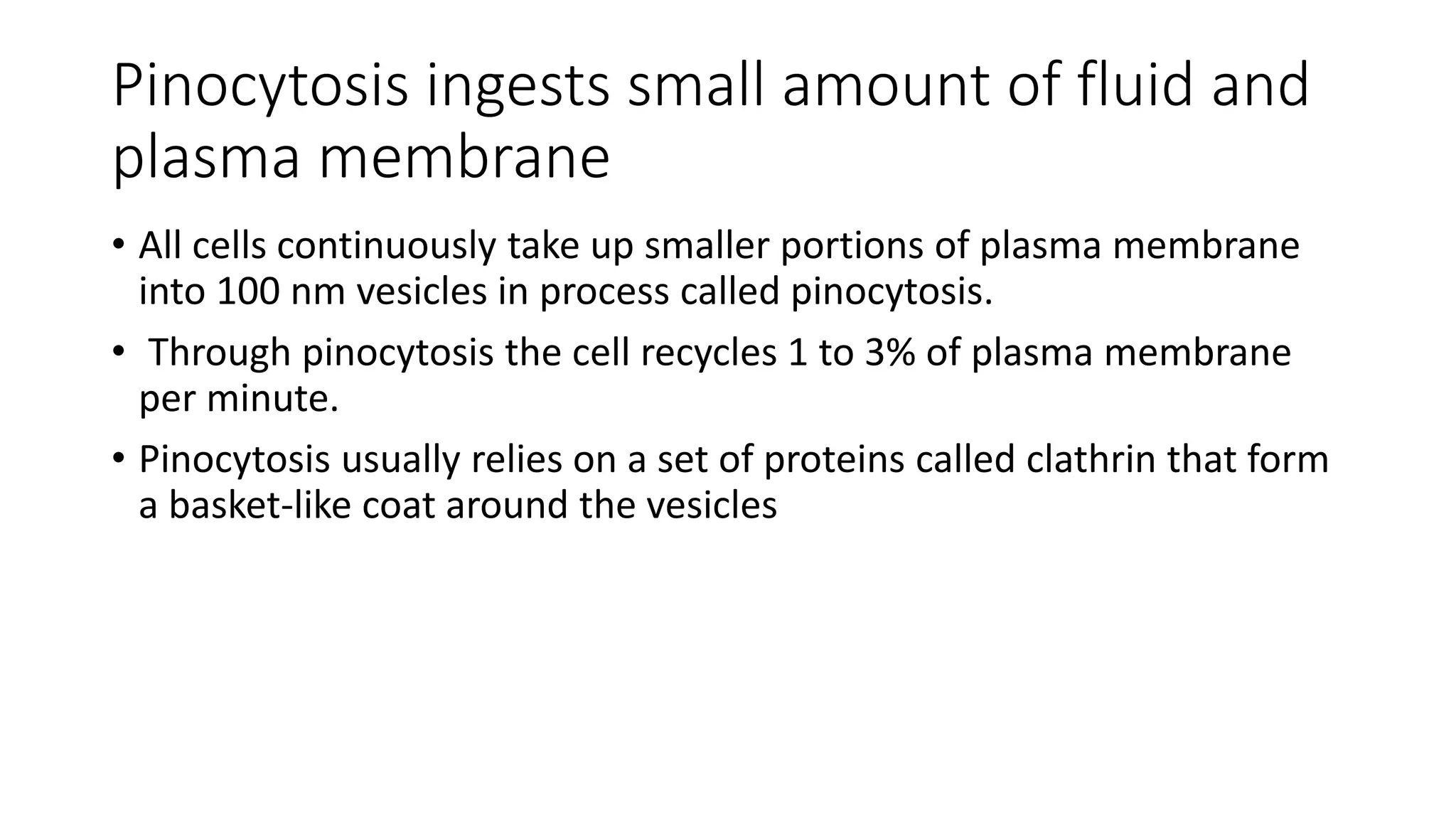 Pinocytosis ingests small amount of fluid and plasma membrane

• All cells continuously take up smaller portions of plasma membrane into 100 nm vesicles in process called pinocytosis.

• Through pinocytosis the cell recycles 1 to 3% of plasma membrane per minute.

• Pinocytosis usually relies on a set of proteins called clathrin that form a basket-like coat around the vesicles